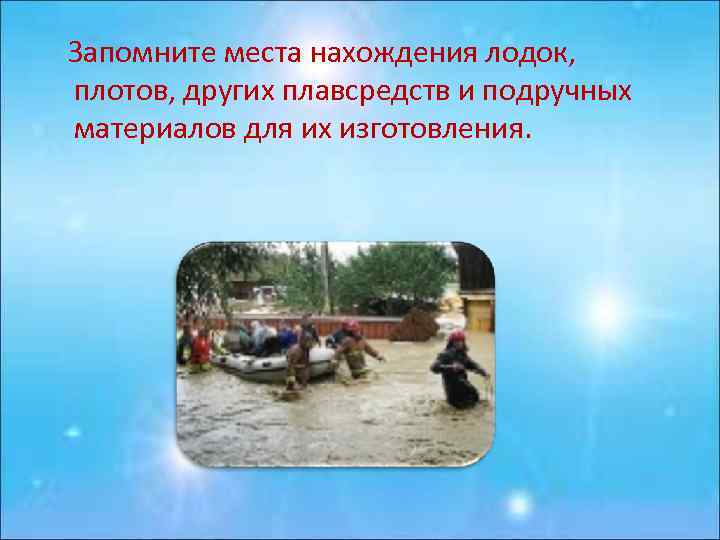 Запомните места нахождения лодок, плотов, других плавсредств и подручных материалов для их изготовления.